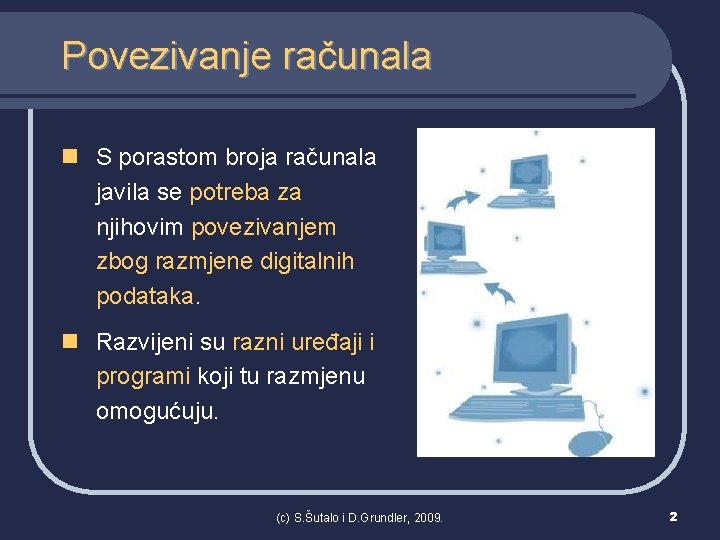 Povezivanje računala

S porastom broja računala javila se potreba za njihovim povezivanjem zbog razmjene digitalnih podataka.

Razvijeni su razni uređaji i programi koji tu razmjenu omogućuju.

(c) S.Šutalo i D.Grundler, 2009.

2